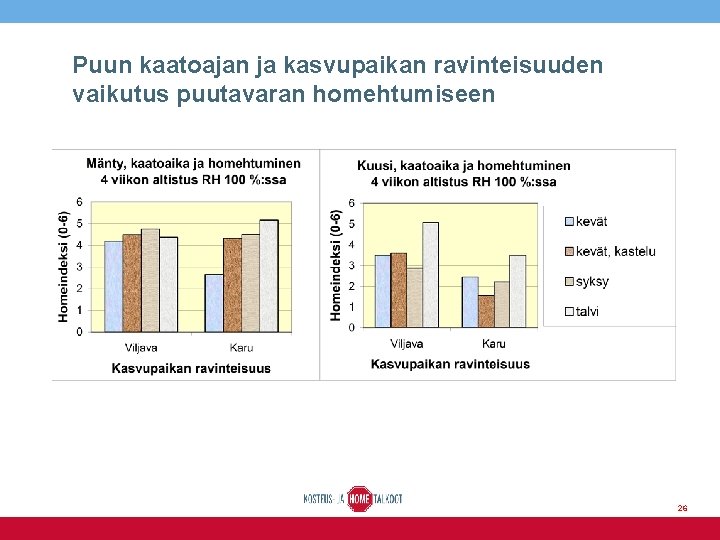 Puun kaatoajan ja kasvupaikan ravinteisuuden vaikutus puutavaran homehtumiseen

Mänty, kaatoaika ja homehtuminen
4 viikon altistus RH 100 %:ssa

Homeindeksi (0-6)

6
5
4
3
2
1
0

Viljava
Karu

Kasvupaikan ravinteisuus

Kuusi, kaatoaika ja homehtuminen
4 viikon altistus RH 100 %:ssa

Homeindeksi (0-6)

6
5
4
3
2
1
0

Viljava
Karu

Kasvupaikan ravinteisuus

kevät
kevät, kastelu
syksy
talvi

KOSTEUS- JA HOME TALKOOT

26